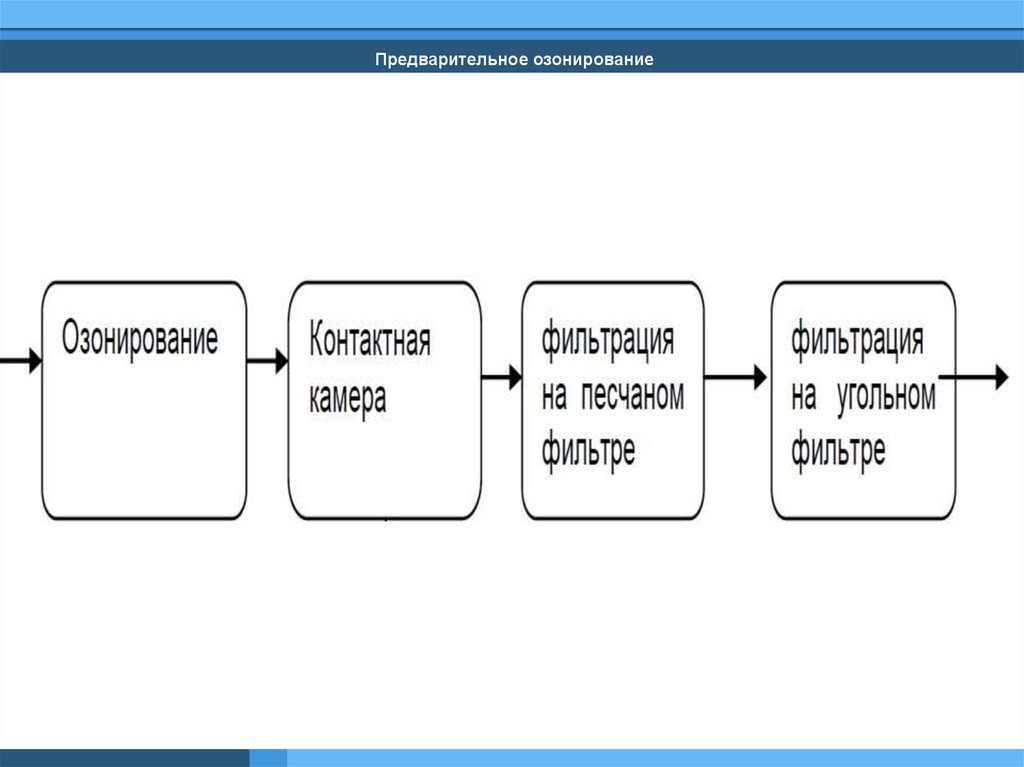 Предварительное озонирование

Озонирование

Контактная камера

фильтрация на песчаном фильтре

фильтрация на угольном фильтре